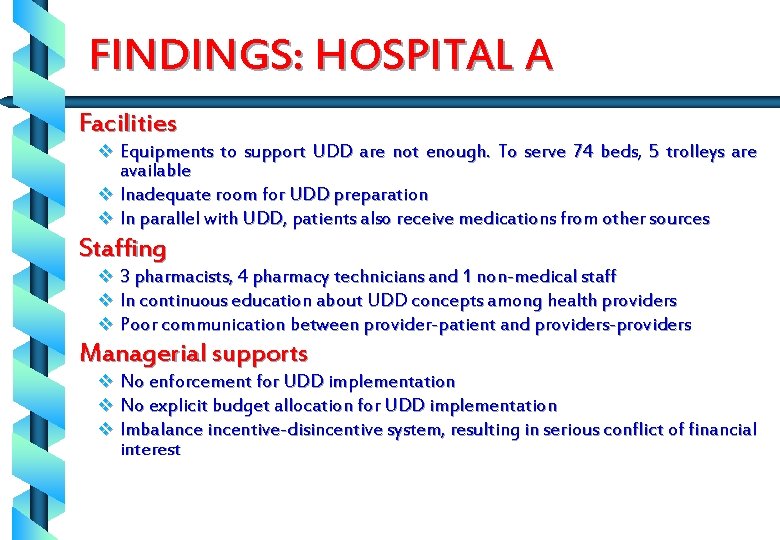 FINDINGS: HOSPITAL A

Facilities

❖ Equipments to support UDD are not enough. To serve 74 beds, 5 trolleys are available

❖ Inadequate room for UDD preparation

❖ In parallel with UDD, patients also receive medications from other sources

Staffing

❖ 3 pharmacists, 4 pharmacy technicians and 1 non-medical staff

❖ In continuous education about UDD concepts among health providers

❖ Poor communication between provider-patient and providers-providers

Managerial supports

❖ No enforcement for UDD implementation

❖ No explicit budget allocation for UDD implementation

❖ Imbalance incentive-disincentive system, resulting in serious conflict of financial interest